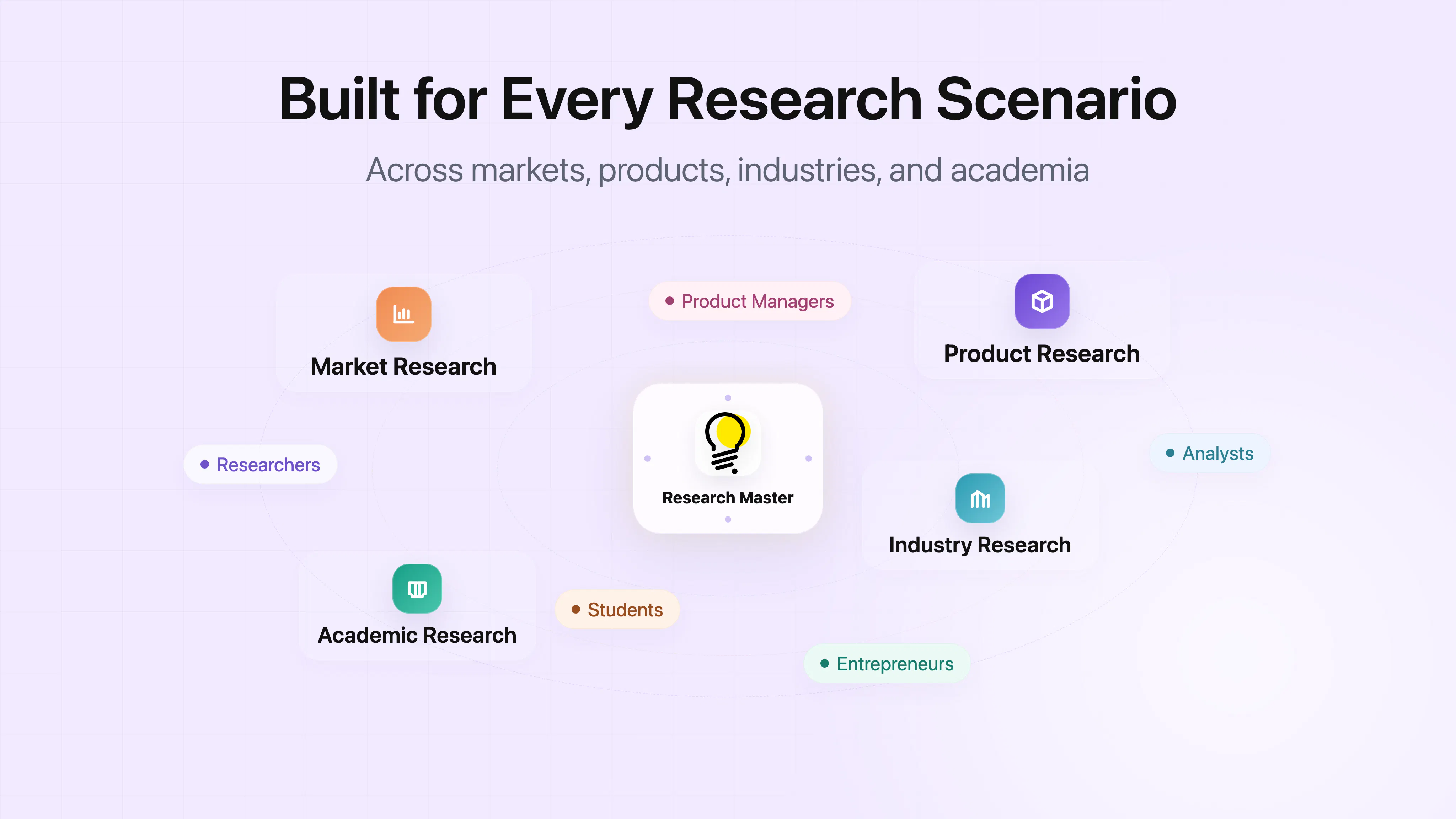 Built for Every Research Scenario

Across markets, products, industries, and academia

Market Research

Product Managers

Product Research

Researchers

Research Master

Analysts

Industry Research

Academic Research

Students

Entrepreneurs